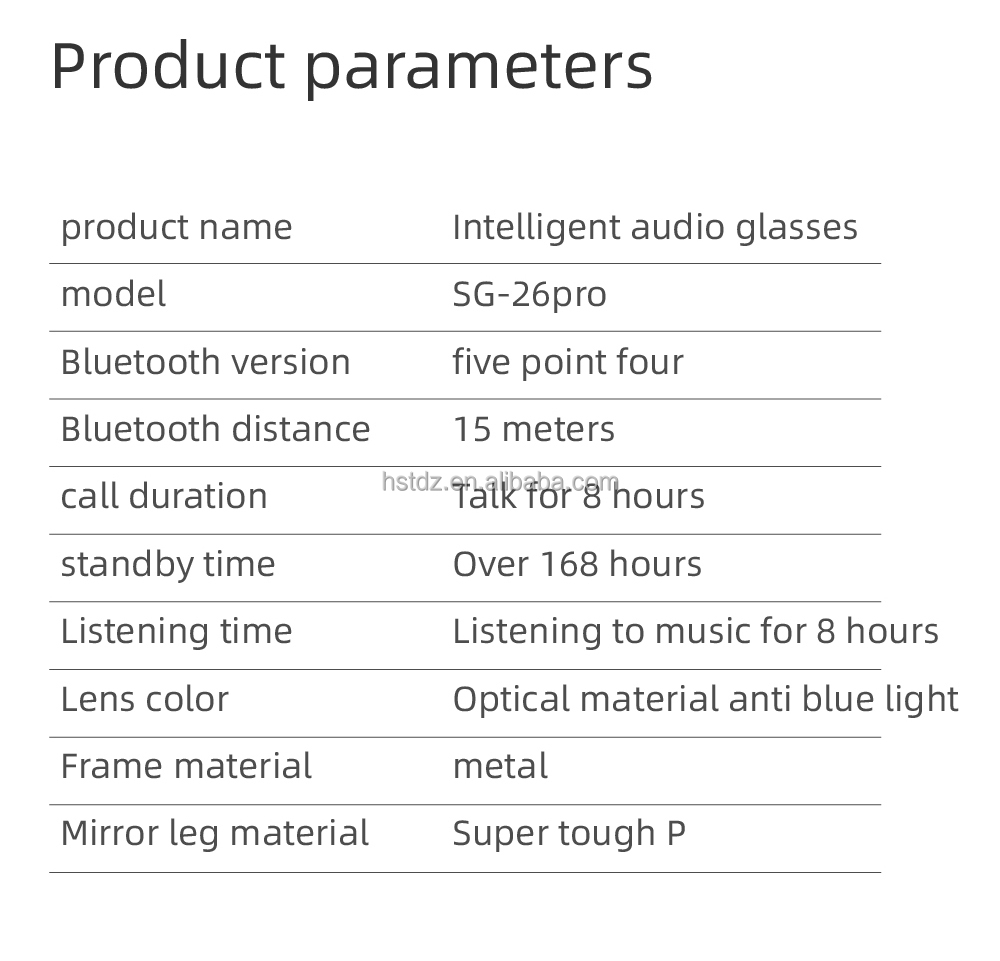 Product parameters

| product name | Intelligent audio glasses |
|---|---|
| model | SG-26pro |
| Bluetooth version | five point four |
| Bluetooth distance | 15 meters |
| call duration | Talk for 8 hours |
| standby time | Over 168 hours |
| Listening time | Listening to music for 8 hours |
| Lens color | Optical material anti blue light |
| Frame material | metal |
| Mirror leg material | Super tough P |

hstdz.en.alibaba.com